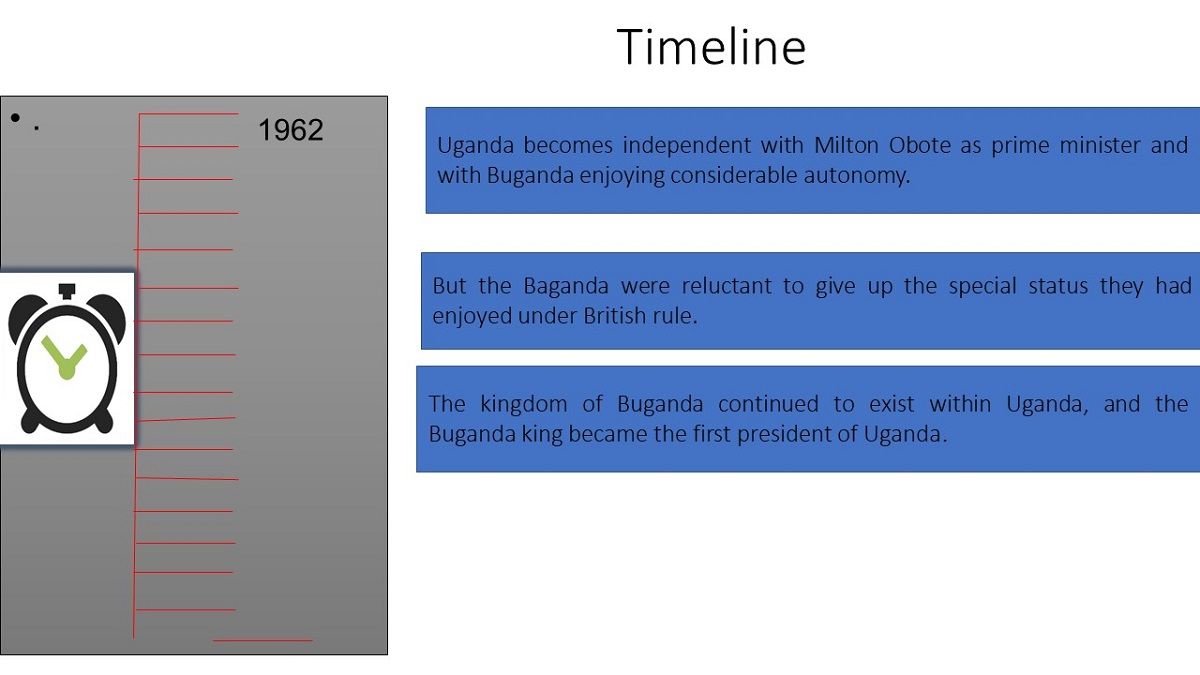 Timeline

• .

1962

Uganda becomes independent with Milton Obote as prime minister and with Buganda enjoying considerable autonomy.

But the Baganda were reluctant to give up the special status they had enjoyed under British rule.

The kingdom of Buganda continued to exist within Uganda, and the Buganda king became the first president of Uganda.